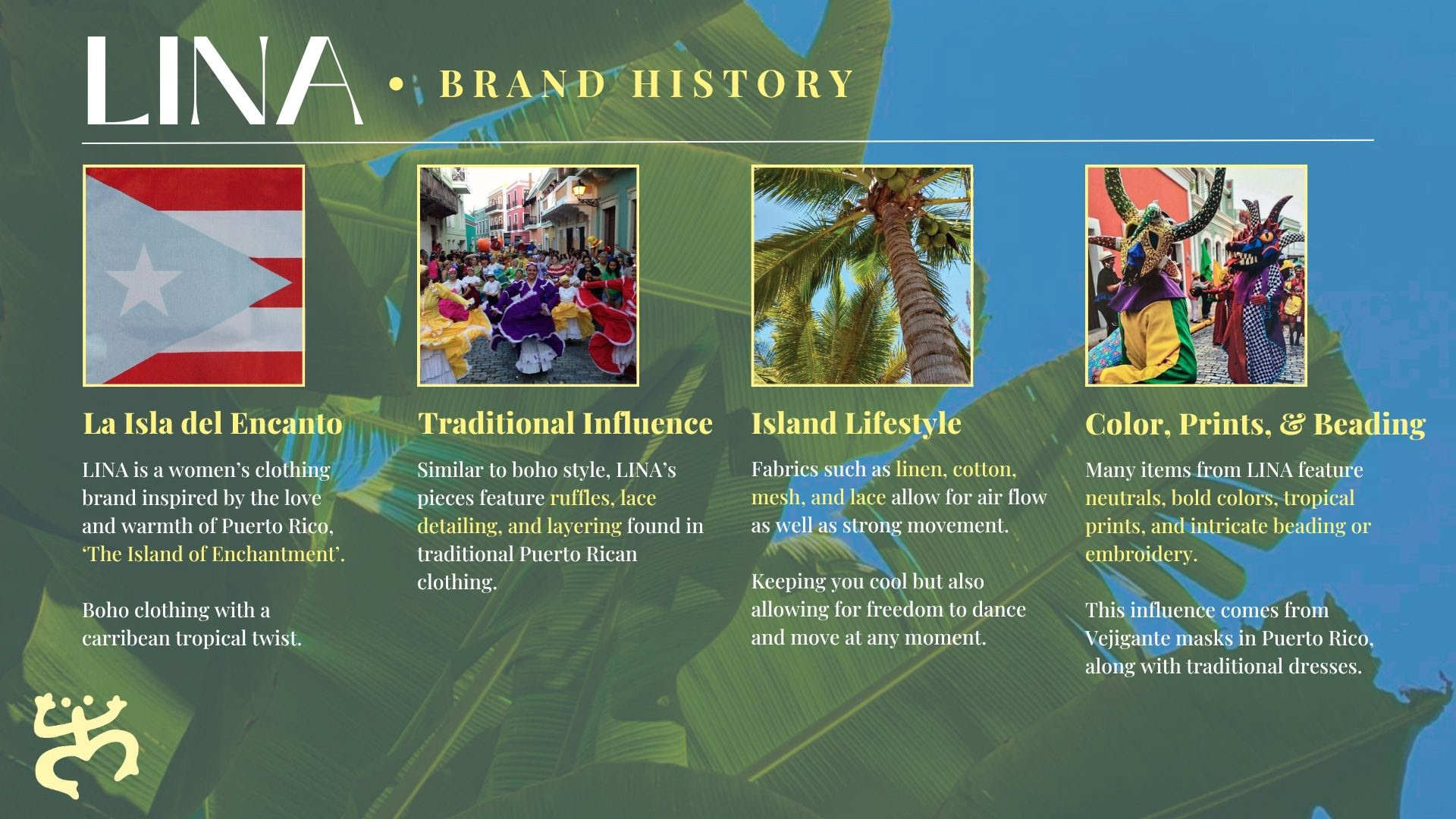 LINA • BRAND HISTORY

La Isla del Encanto

LINA is a women's clothing brand inspired by the love and warmth of Puerto Rico, 'The Island of Enchantment'.

Boho clothing with a carribean tropical twist.

Traditional Influence

Similar to boho style, LINA's pieces feature ruffles, lace detailing, and layering found in traditional Puerto Rican clothing.

Island Lifestyle

Fabrics such as linen, cotton, mesh, and lace allow for air flow as well as strong movement.

Keeping you cool but also allowing for freedom to dance and move at any moment.

Color, Prints, & Beading

Many items from LINA feature neutrals, bold colors, tropical prints, and intricate beading or embroidery.

This influence comes from Vejigante masks in Puerto Rico, along with traditional dresses.